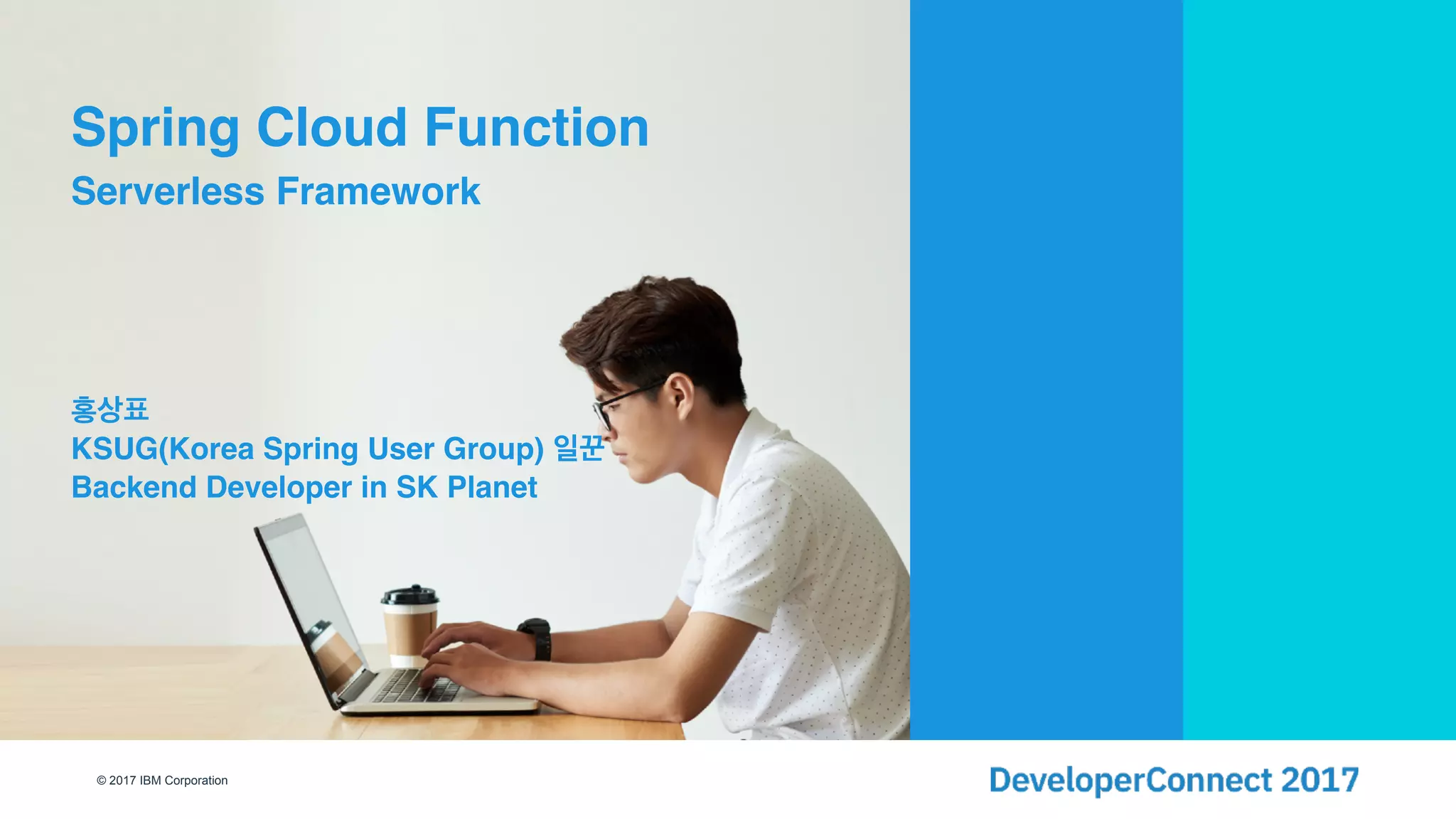 Spring Cloud Function
Serverless Framework

홍상표
KSUG(Korea Spring User Group) 일꾼
Backend Developer in SK Planet

© 2017 IBM Corporation

DeveloperConnect 2017